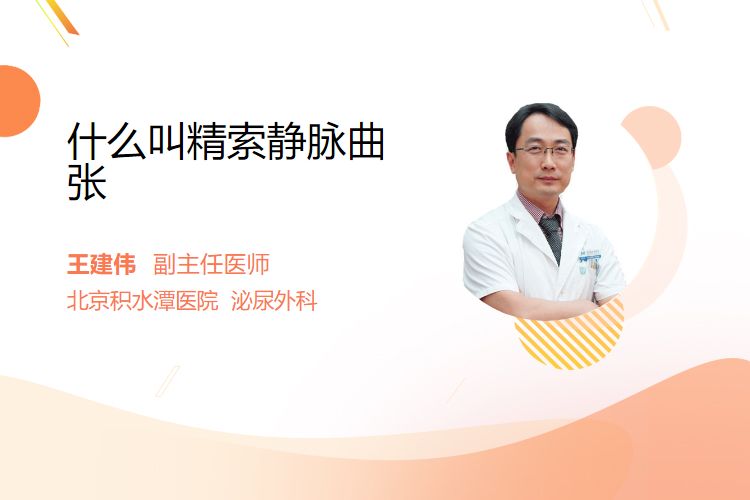 什么叫精索静脉曲张

王建伟 副主任医师
北京积水潭医院 泌尿外科